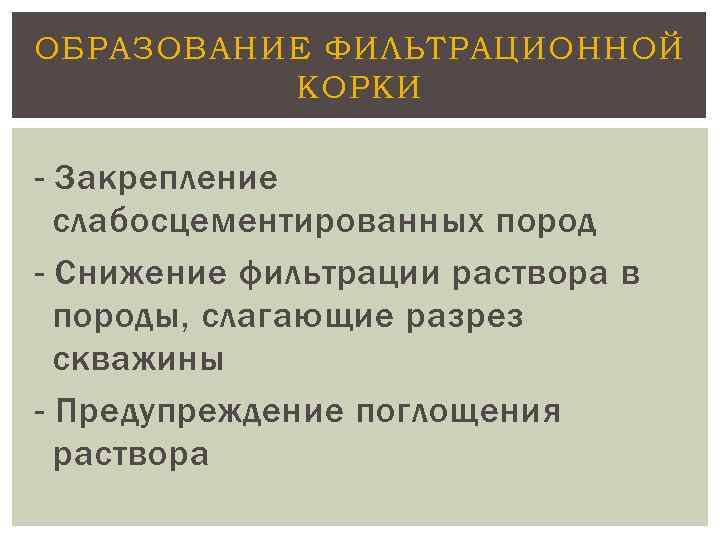 ОБРАЗОВАНИЕ ФИЛЬТРАЦИОННОЙ КОРКИ

- Закрепление слабосцементированных пород

- Снижение фильтрации раствора в породы, слагающие разрез скважины

- Предупреждение поглощения раствора